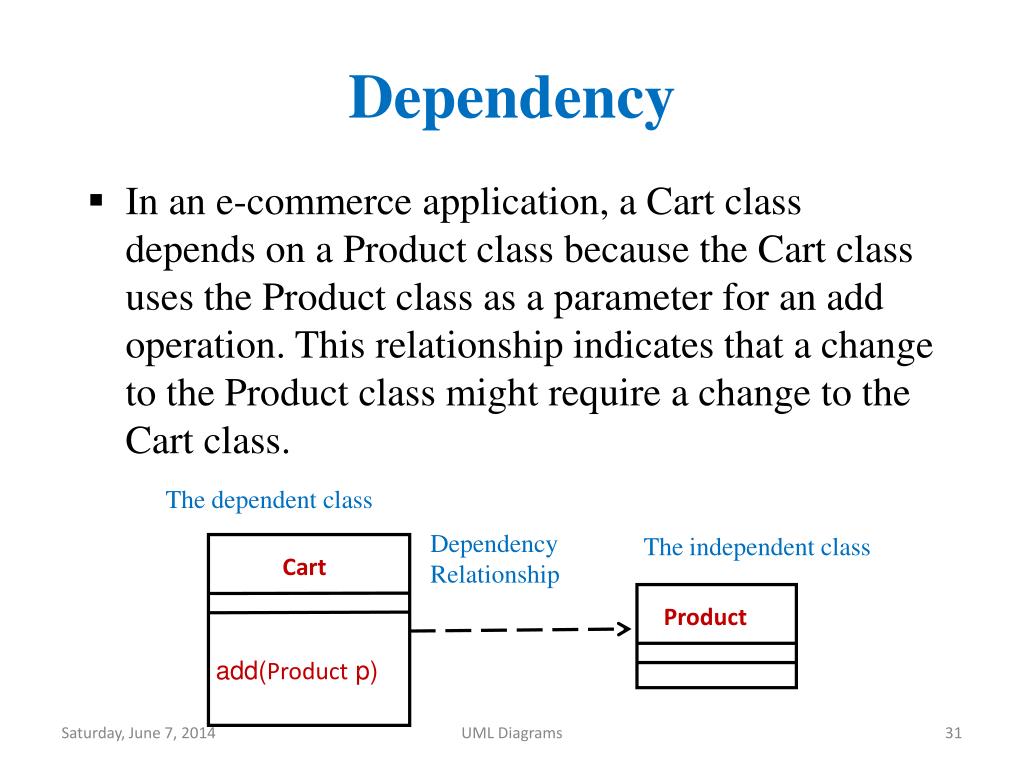 Dependency

▪ In an e-commerce application, a Cart class depends on a Product class because the Cart class uses the Product class as a parameter for an add operation. This relationship indicates that a change to the Product class might require a change to the Cart class.

The dependent class

Cart

add(Product p)

Dependency Relationship

The independent class

Product

Saturday, June 7, 2014

UML Diagrams

31